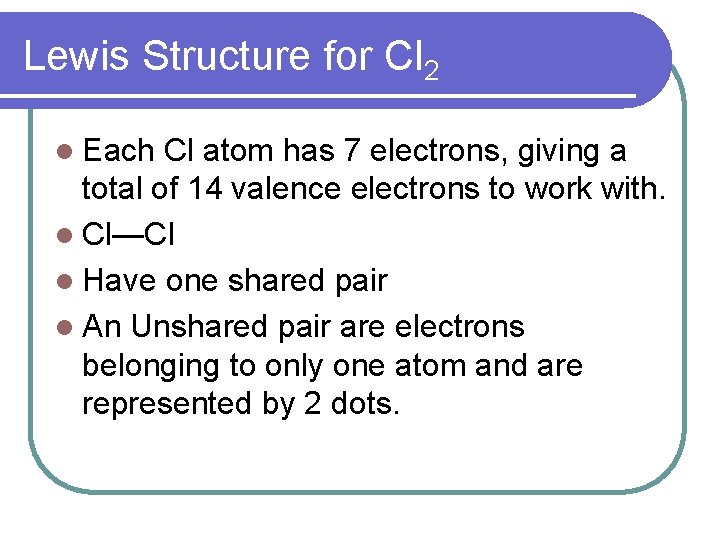 Lewis Structure for $Cl_2$

- Each Cl atom has 7 electrons, giving a total of 14 valence electrons to work with.
- Cl—Cl
- Have one shared pair
- An Unshared pair are electrons belonging to only one atom and are represented by 2 dots.